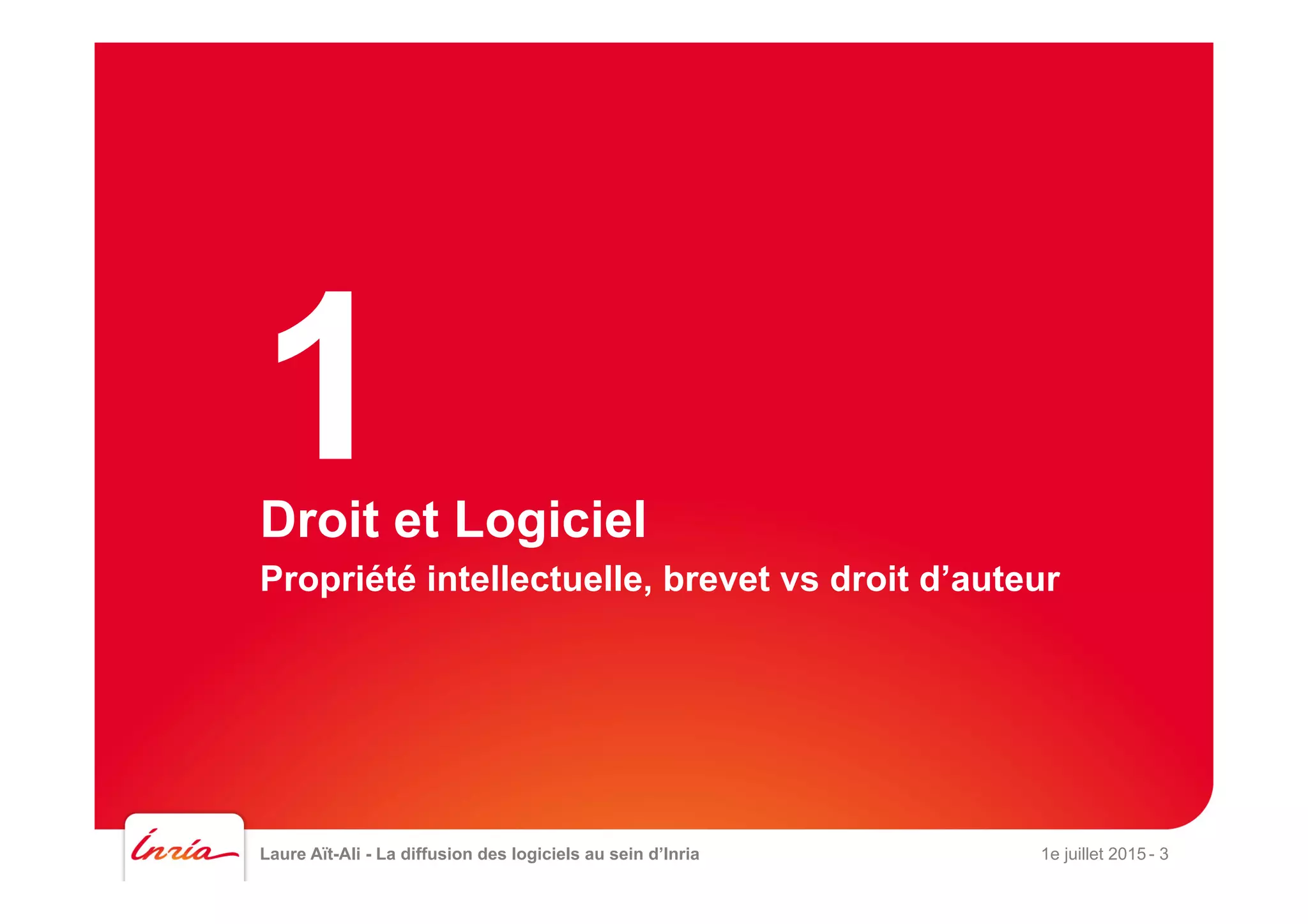 1

Droit et Logiciel

Propriété intellectuelle, brevet vs droit d’auteur

Inria

Laure Aït-Ali - La diffusion des logiciels au sein d’Inria

1e juillet 2015 - 3